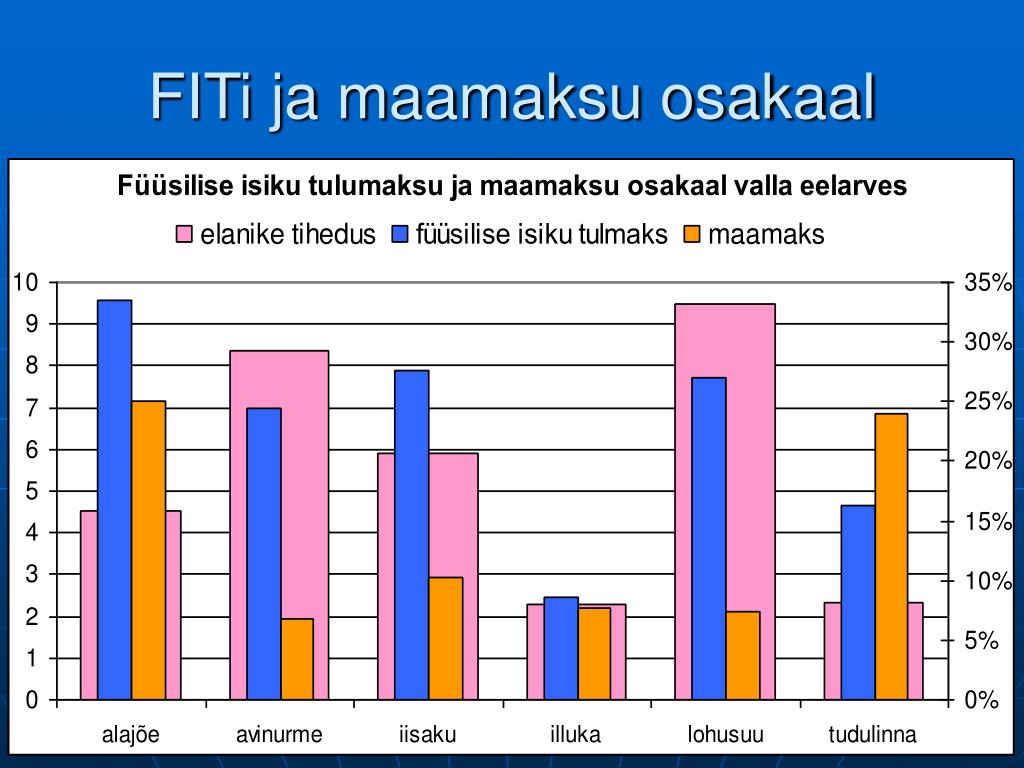 FITi ja maamaksu osakaal

Füüsilise isiku tulumaksu ja maamaksu osakaal valla eelarves

elanike tihedus füüsilise isiku tulmaks maamaks

10
9
8
7
6
5
4
3
2
1
0

35%
30%
25%
20%
15%
10%
5%
0%

alajõe avinurme iisaku illuka lohusuu tudulinna